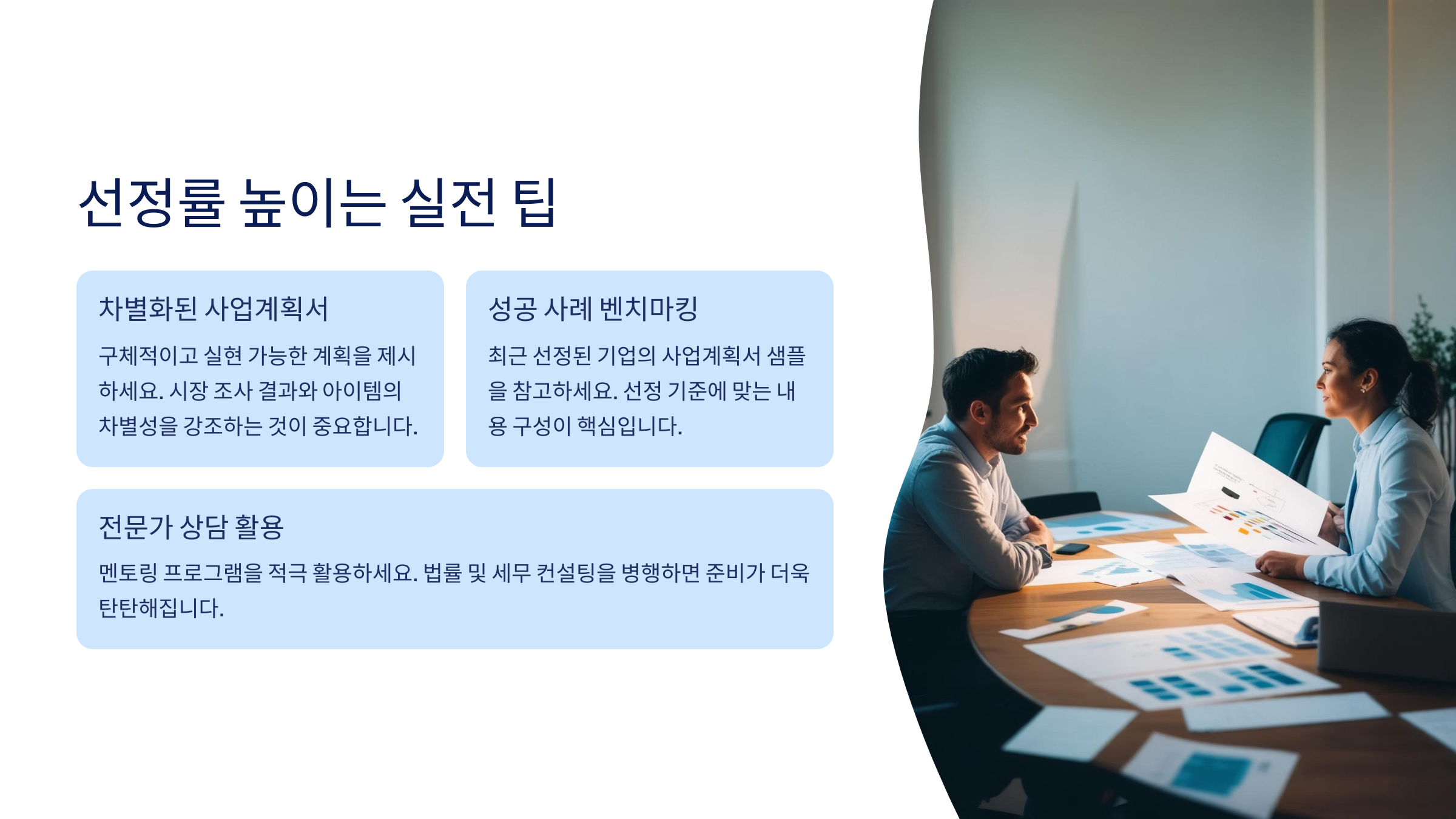 선정률 높이는 실전 팁

차별화된 사업계획서

구체적이고 실현 가능한 계획을 제시하세요. 시장 조사 결과와 아이템의 차별성을 강조하는 것이 중요합니다.

성공 사례 벤치마킹

최근 선정된 기업의 사업계획서 샘플을 참고하세요. 선정 기준에 맞는 내용 구성이 핵심입니다.

전문가 상담 활용

멘토링 프로그램을 적극 활용하세요. 법률 및 세무 컨설팅을 병행하면 준비가 더욱 탄탄해집니다.